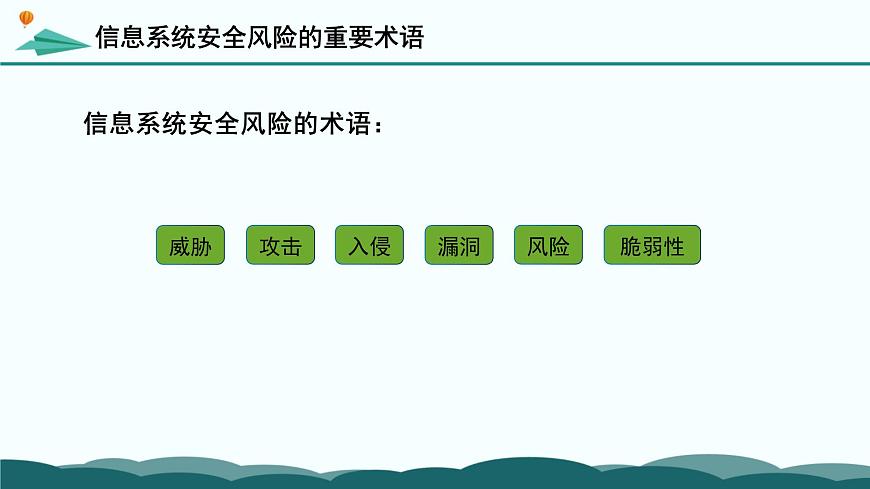 信息系统安全风险的重要术语

信息系统安全风险的术语：

威胁 攻击 入侵 漏洞 风险 脆弱性